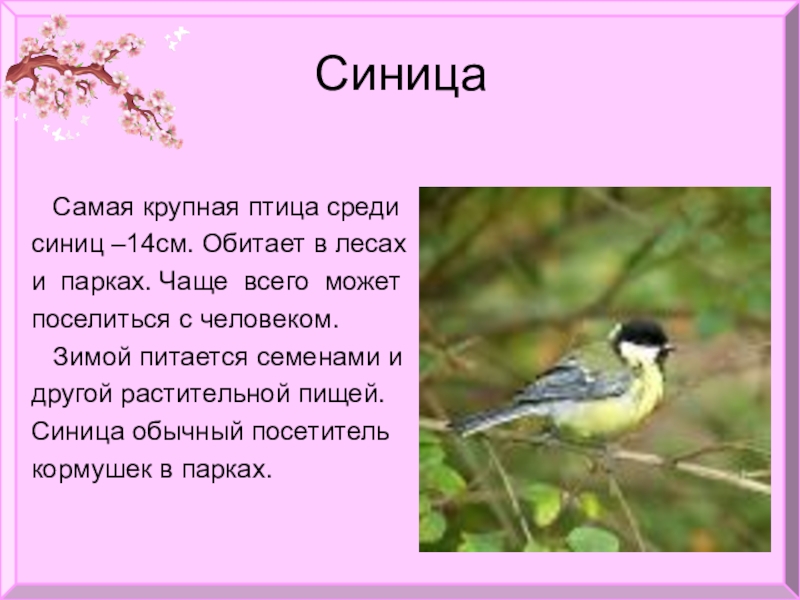 Синица

Самая крупная птица среди синиц –14см. Обитает в лесах и парках. Чаще всего может поселиться с человеком.

Зимой питается семенами и другой растительной пищей. Синица обычный посетитель кормушек в парках.